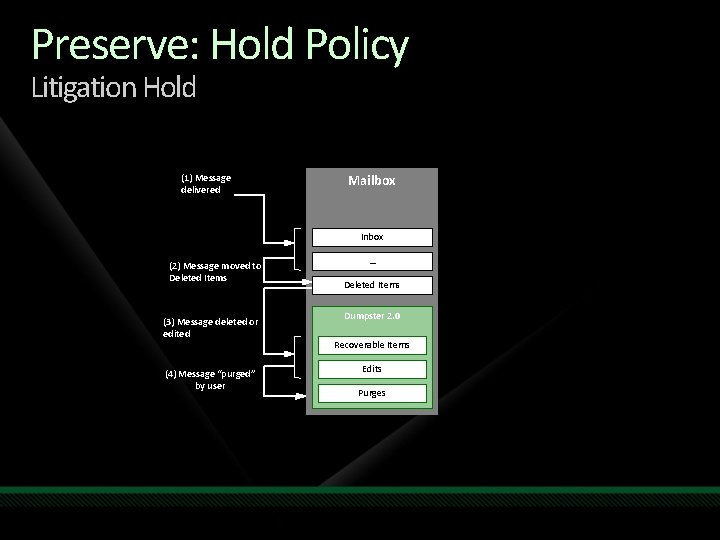 Preserve: Hold Policy
Litigation Hold

(1) Message delivered

(2) Message moved to Deleted Items

(3) Message deleted or edited

(4) Message "purged" by user

Mailbox

Inbox

...

Deleted Items

Dumpster 2.0

Recoverable Items

Edits

Purges